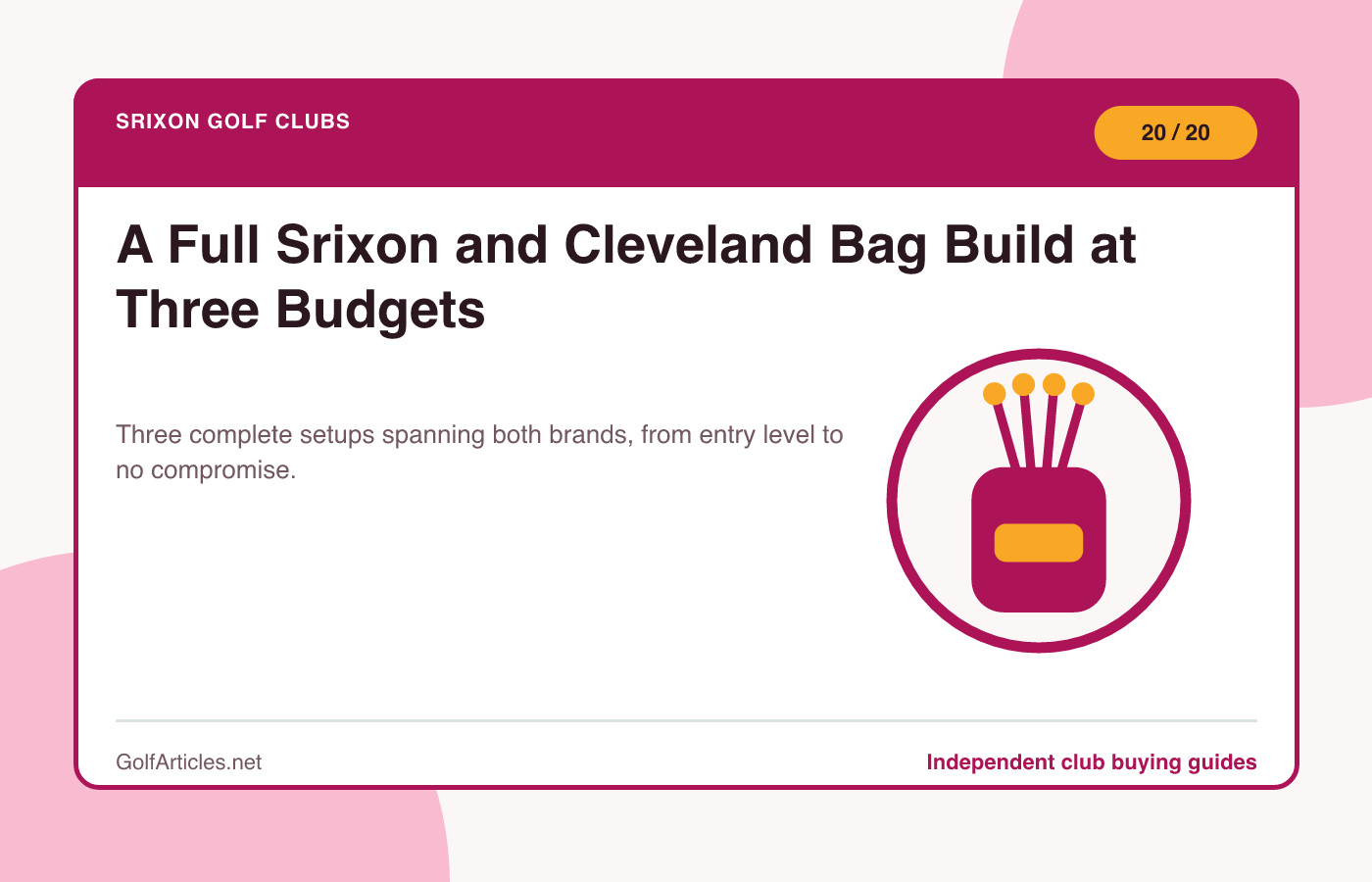 SRIXON GOLF CLUBS

20 / 20

A Full Srixon and Cleveland Bag Build at Three Budgets

Three complete setups spanning both brands, from entry level to no compromise.

GolfArticles.net

Independent club buying guides